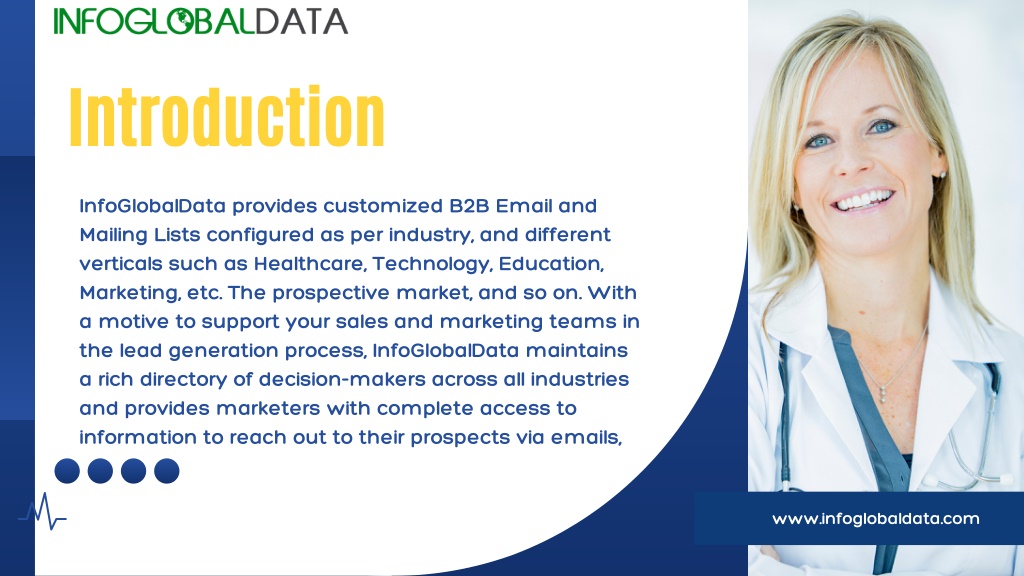 INFOGLOBALDATA

Introduction

InfoGlobalData provides customized B2B Email and Mailing Lists configured as per industry, and different verticals such as Healthcare, Technology, Education, Marketing, etc. The prospective market, and so on. With a motive to support your sales and marketing teams in the lead generation process, InfoGlobalData maintains a rich directory of decision-makers across all industries and provides marketers with complete access to information to reach out to their prospects via emails,

www.infoglobaldata.com